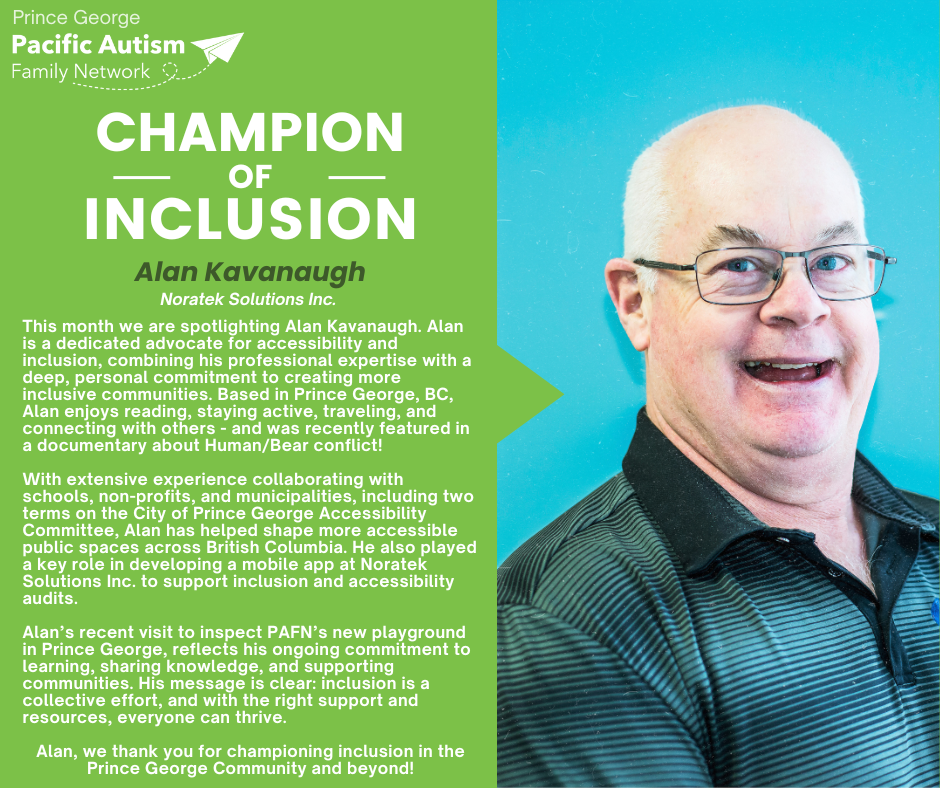 Prince George
Pacific Autism
Family Network

CHAMPION
OF
INCLUSION

Alan Kavanaugh
Noratek Solutions Inc.

This month we are spotlighting Alan Kavanaugh. Alan is a dedicated advocate for accessibility and inclusion, combining his professional expertise with a deep, personal commitment to creating more inclusive communities. Based in Prince George, BC, Alan enjoys reading, staying active, traveling, and connecting with others - and was recently featured in a documentary about Human/Bear conflict!

With extensive experience collaborating with schools, non-profits, and municipalities, including two terms on the City of Prince George Accessibility Committee, Alan has helped shape more accessible public spaces across British Columbia. He also played a key role in developing a mobile app at Noratek Solutions Inc. to support inclusion and accessibility audits.

Alan's recent visit to inspect PAFN's new playground in Prince George, reflects his ongoing commitment to learning, sharing knowledge, and supporting communities. His message is clear: inclusion is a collective effort, and with the right support and resources, everyone can thrive.

Alan, we thank you for championing inclusion in the Prince George Community and beyond!